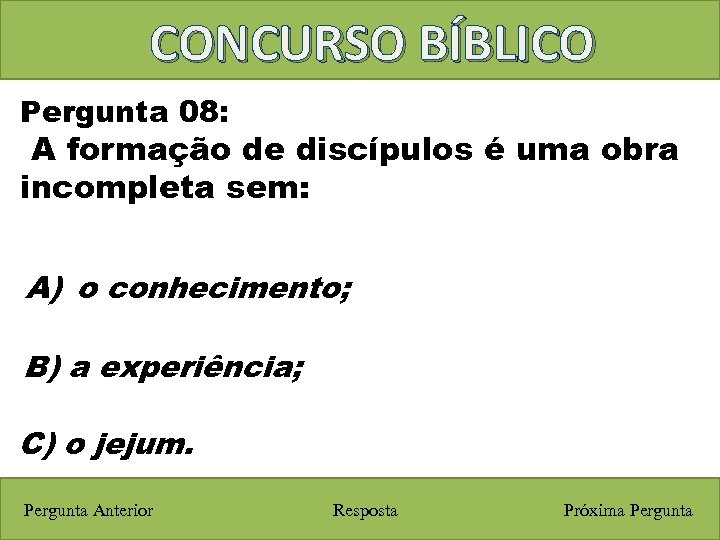 CONCURSO BÍBLICO

Pergunta 08:
A formação de discípulos é uma obra incompleta sem:

A) o conhecimento;

B) a experiência;

C) o jejum.

Pergunta Anterior

Resposta

Próxima Pergunta